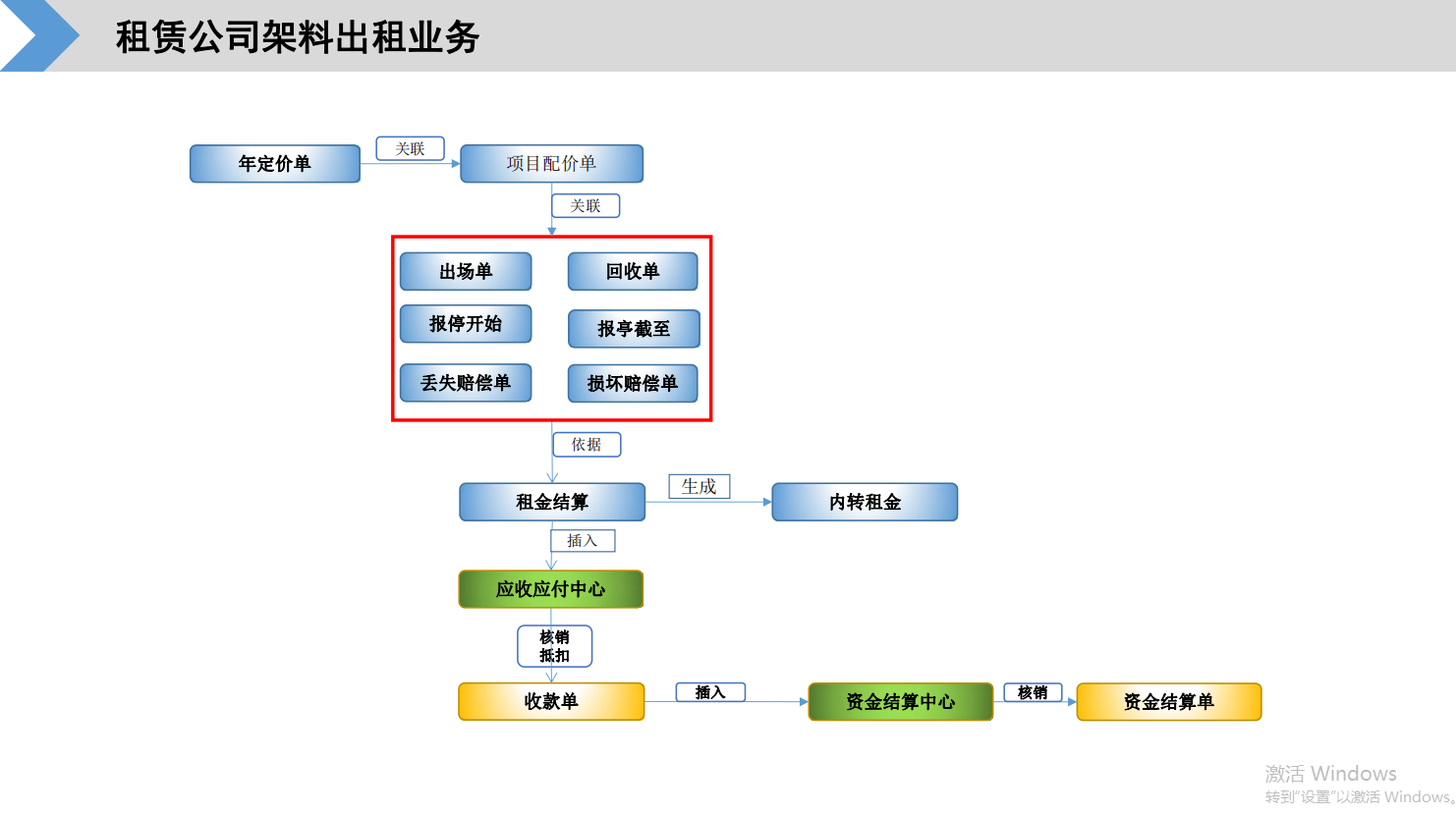 租赁公司架料出租业务

年定价单
关联
项目配价单
关联
出场单
回收单
报停开始
报亭截至
丢失赔偿单
损坏赔偿单
依据
租金结算
生成
内转租金
插入
应收应付中心
核销
抵扣
收款单
插入
资金结算中心
核销
资金结算单

激活 Windows
转到"设置"以激活 Windows。